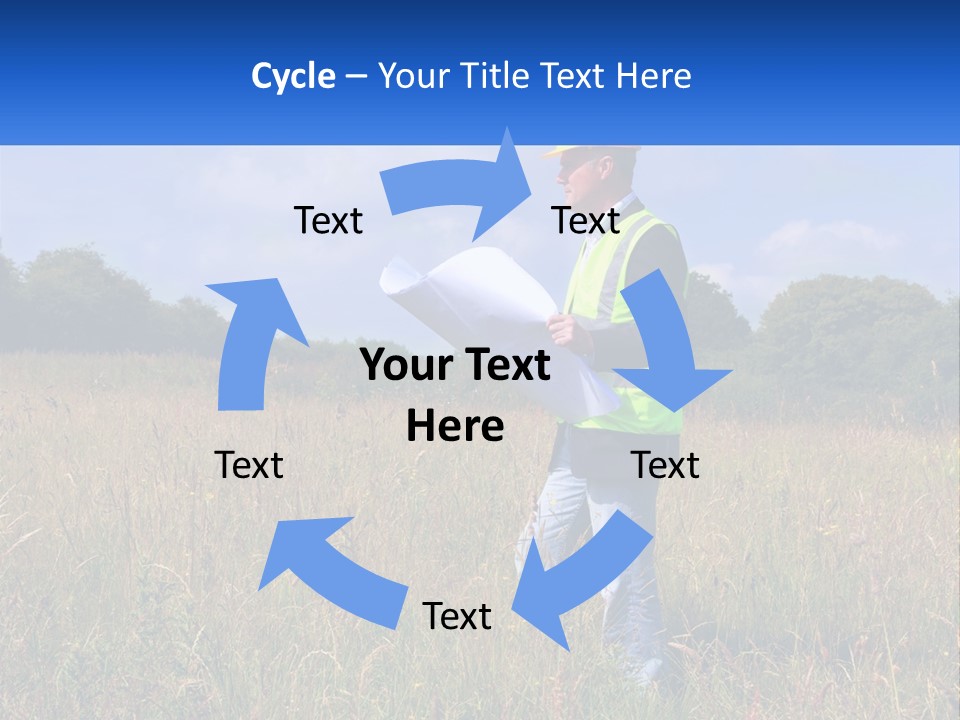 Cycle – Your Title Text Here

Text

Text

Your Text Here

Text

Text

Text